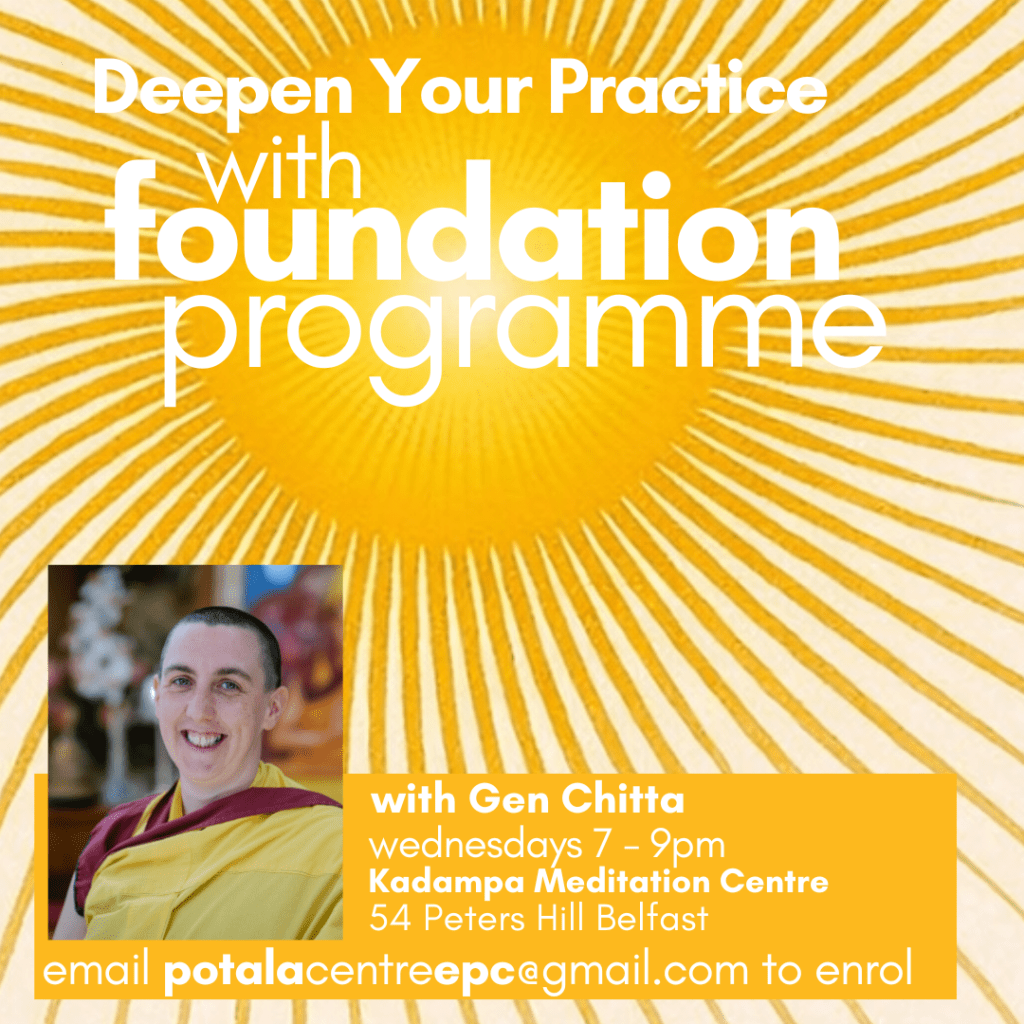 Deepen Your Practice
with
foundation
programme

with Gen Chitta
wednesdays 7 - 9pm
Kadampa Meditation Centre
54 Peters Hill Belfast

email potalacentreepc@gmail.com to enrol